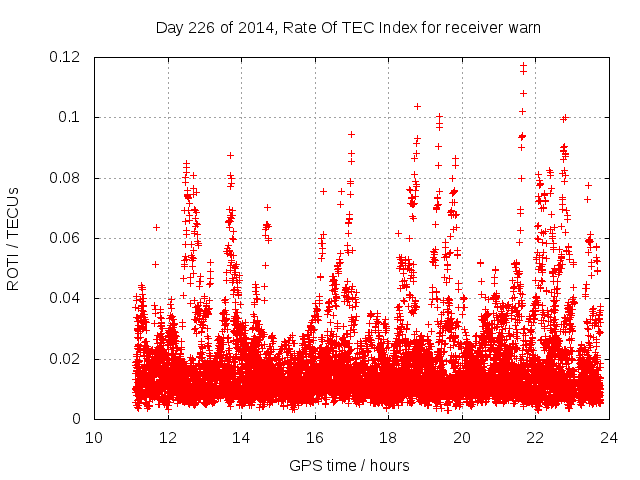 Day 226 of 2014, Rate Of TEC Index for receiver warn

ROTI / TECUs

0.12
0.1
0.08
0.06
0.04
0.02
0

10
12
14
16
18
20
22
24

GPS time / hours